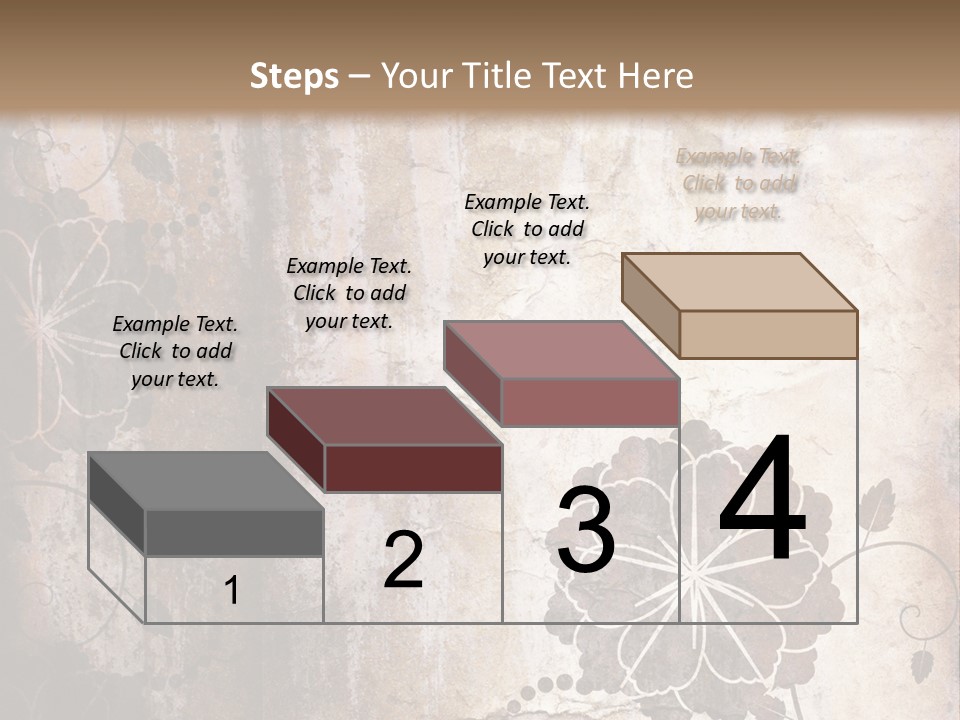 Steps – Your Title Text Here

Example Text. Click to add your text.

Example Text. Click to add your text.

Example Text. Click to add your text.

Example Text. Click to add your text.

1

2

3

4